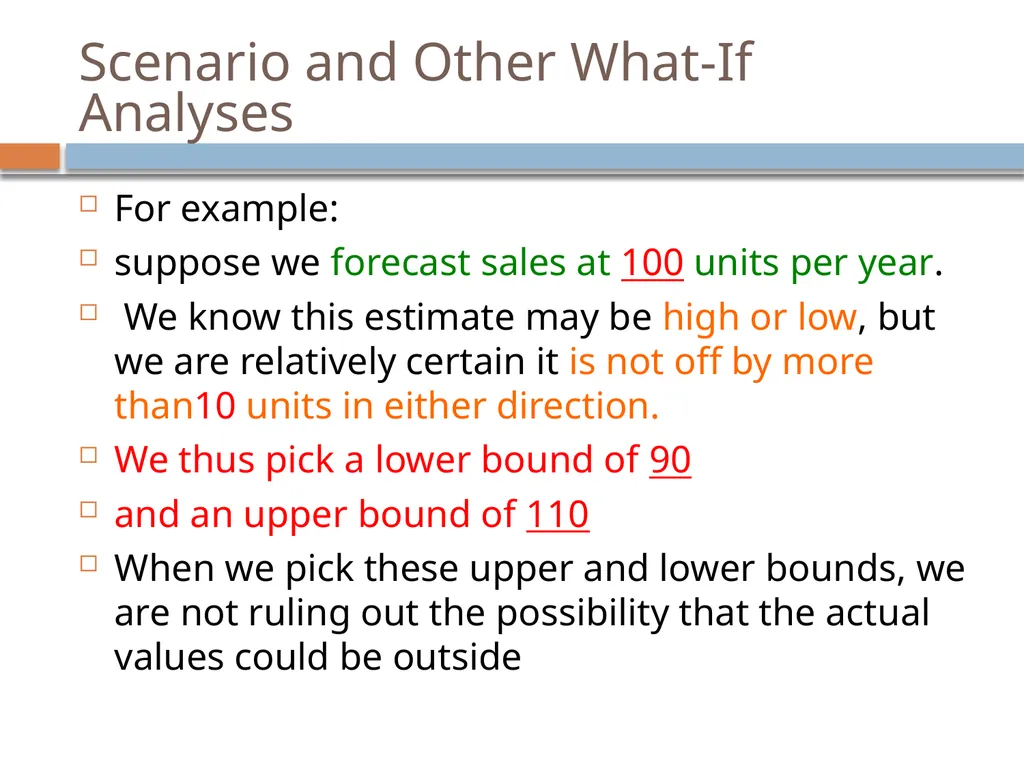 Scenario and Other What-If Analyses

For example:

suppose we forecast sales at 100 units per year.

We know this estimate may be high or low, but we are relatively certain it is not off by more than10 units in either direction.

We thus pick a lower bound of 90

and an upper bound of 110

When we pick these upper and lower bounds, we are not ruling out the possibility that the actual values could be outside